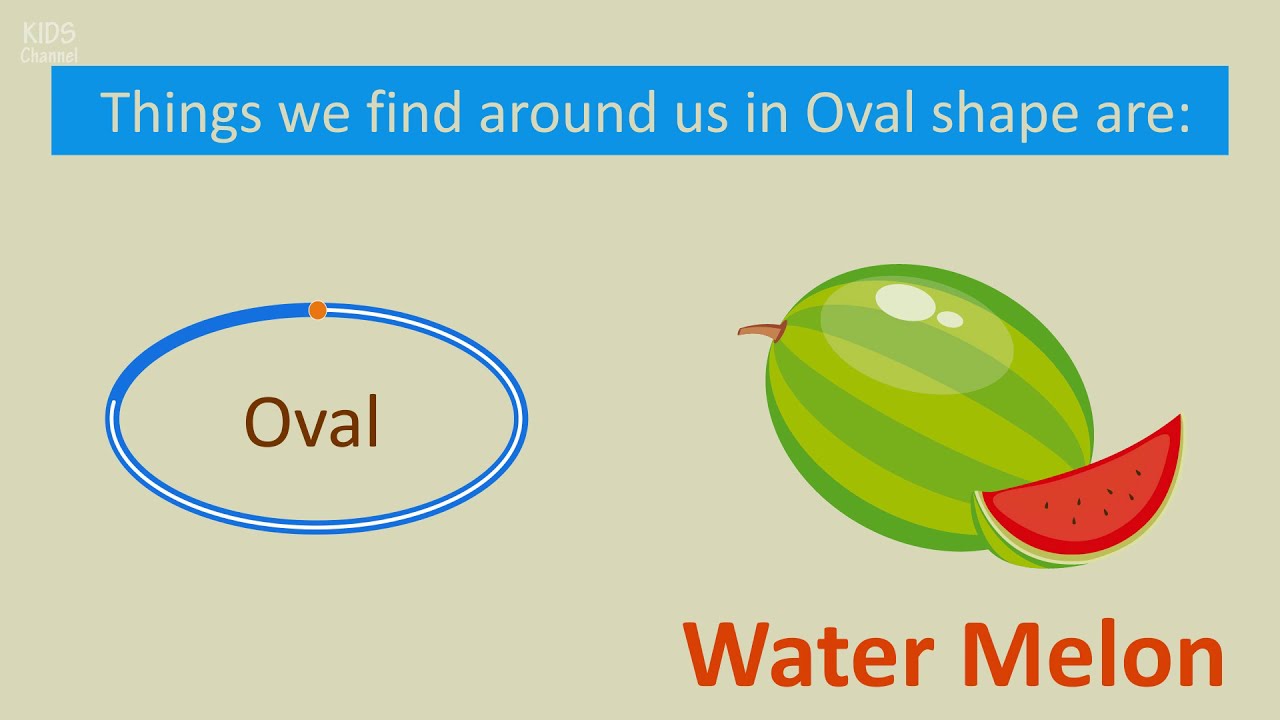 KIDS Channel

Things we find around us in Oval shape are:

Oval

Water Melon